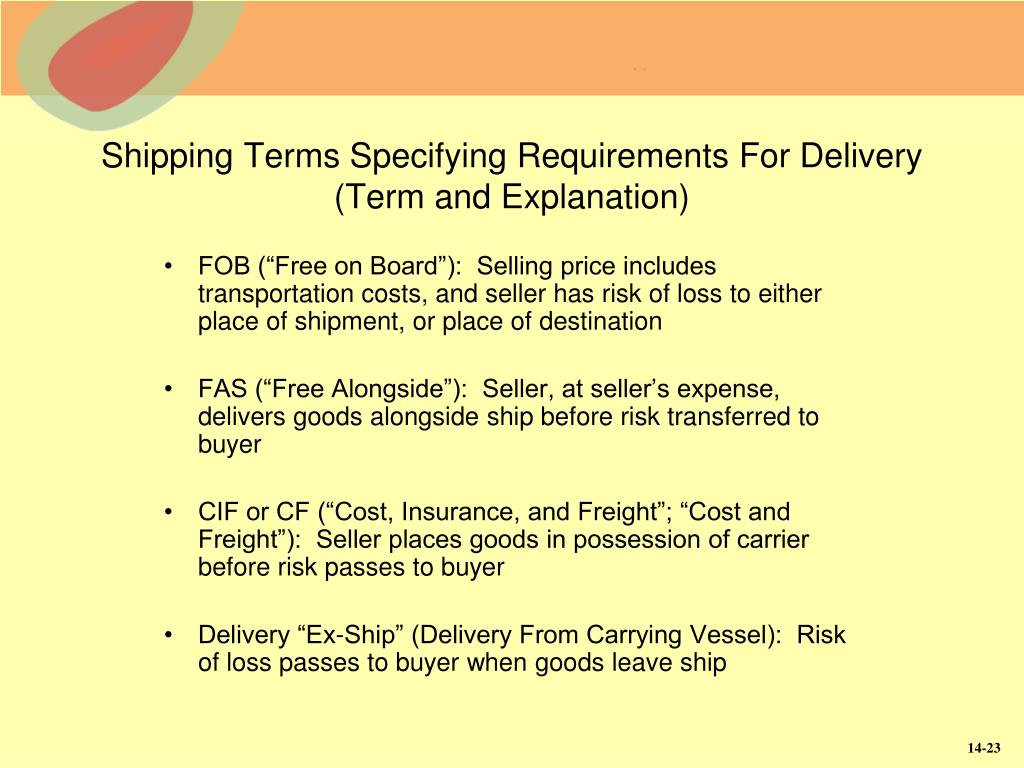 Shipping Terms Specifying Requirements For Delivery (Term and Explanation)

• FOB (“Free on Board”): Selling price includes transportation costs, and seller has risk of loss to either place of shipment, or place of destination

• FAS (“Free Alongside”): Seller, at seller’s expense, delivers goods alongside ship before risk transferred to buyer

• CIF or CF (“Cost, Insurance, and Freight”; “Cost and Freight”): Seller places goods in possession of carrier before risk passes to buyer

• Delivery “Ex-Ship” (Delivery From Carrying Vessel): Risk of loss passes to buyer when goods leave ship

14-23